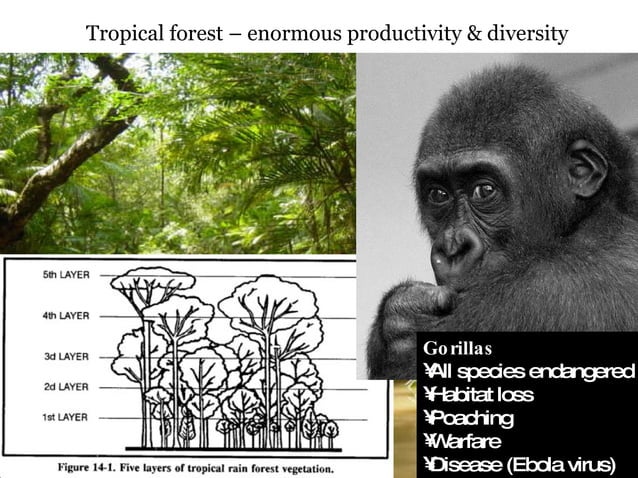 Tropical forest – enormous productivity & diversity

5th LAYER
4th LAYER
3d LAYER
2d LAYER
1st LAYER

Figure 14-1. Five layers of tropical rain forest vegetation.

Gorillas
¥All species endangered
¥Habitat loss
¥Poaching
¥Warfare
¥Disease (Ebola virus)